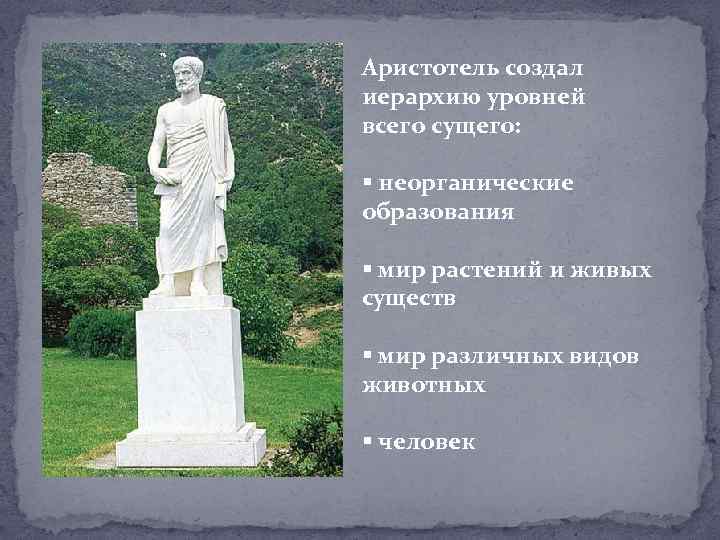 Аристотель создал иерархию уровней всего сущего:

▪ неорганические образования

▪ мир растений и живых существ

▪ мир различных видов животных

▪ человек